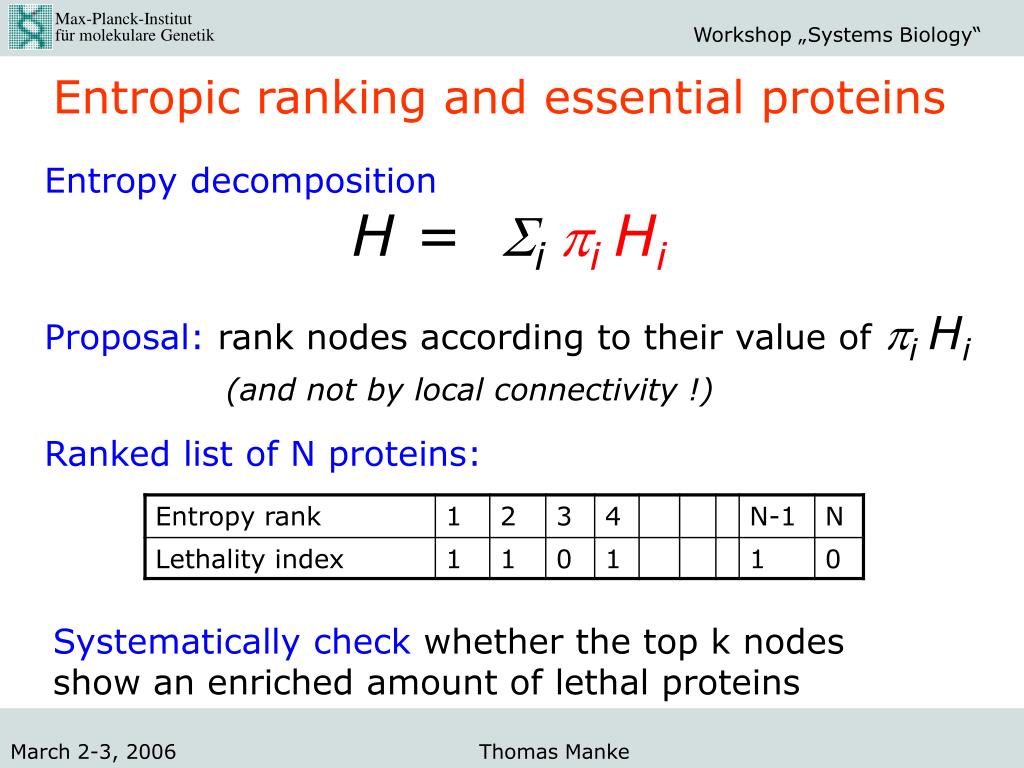 Max-Planck-Institut
für molekulare Genetik

Workshop „Systems Biology“

Entropic ranking and essential proteins

Entropy decomposition

$H = \Sigma_i \pi_i H_i$

Proposal: rank nodes according to their value of $\pi_i H_i$

(and not by local connectivity !)

Ranked list of N proteins:

| Entropy rank | 1 | 2 | 3 | 4 | | | | N-1 | N |
|---|---|---|---|---|---|---|---|---|---|
| Lethality index | 1 | 1 | 0 | 1 | | | | 1 | 0 |

Systematically check whether the top k nodes show an enriched amount of lethal proteins

March 2-3, 2006

Thomas Manke